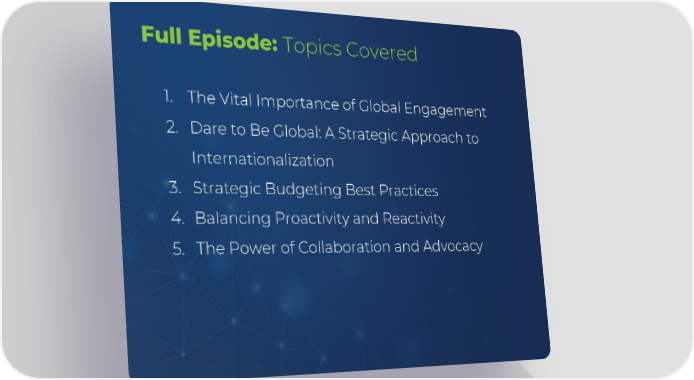 Full Episode: Topics Covered

1. The Vital Importance of Global Engagement
2. Dare to Be Global: A Strategic Approach to Internationalization
3. Strategic Budgeting Best Practices
4. Balancing Proactivity and Reactivity
5. The Power of Collaboration and Advocacy